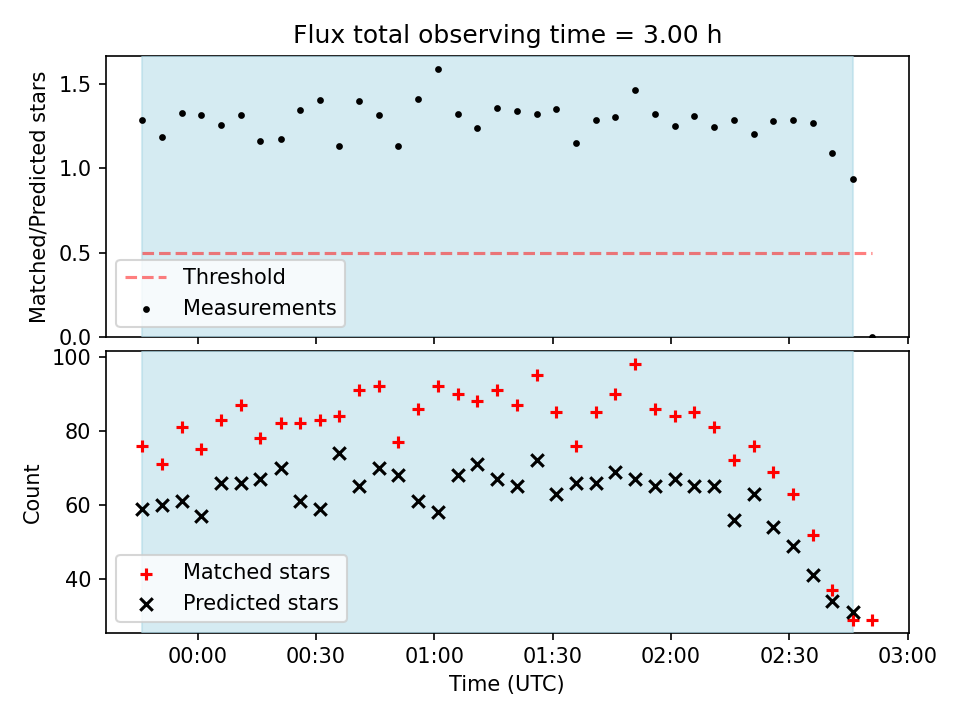 Flux total observing time = 3.00 h

Matched/Predicted stars

1.5
1.0
0.5
0.0

Threshold
Measurements

Count

100
80
60
40

Matched stars
Predicted stars

00:00
00:30
01:00
01:30
02:00
02:30
03:00

Time (UTC)